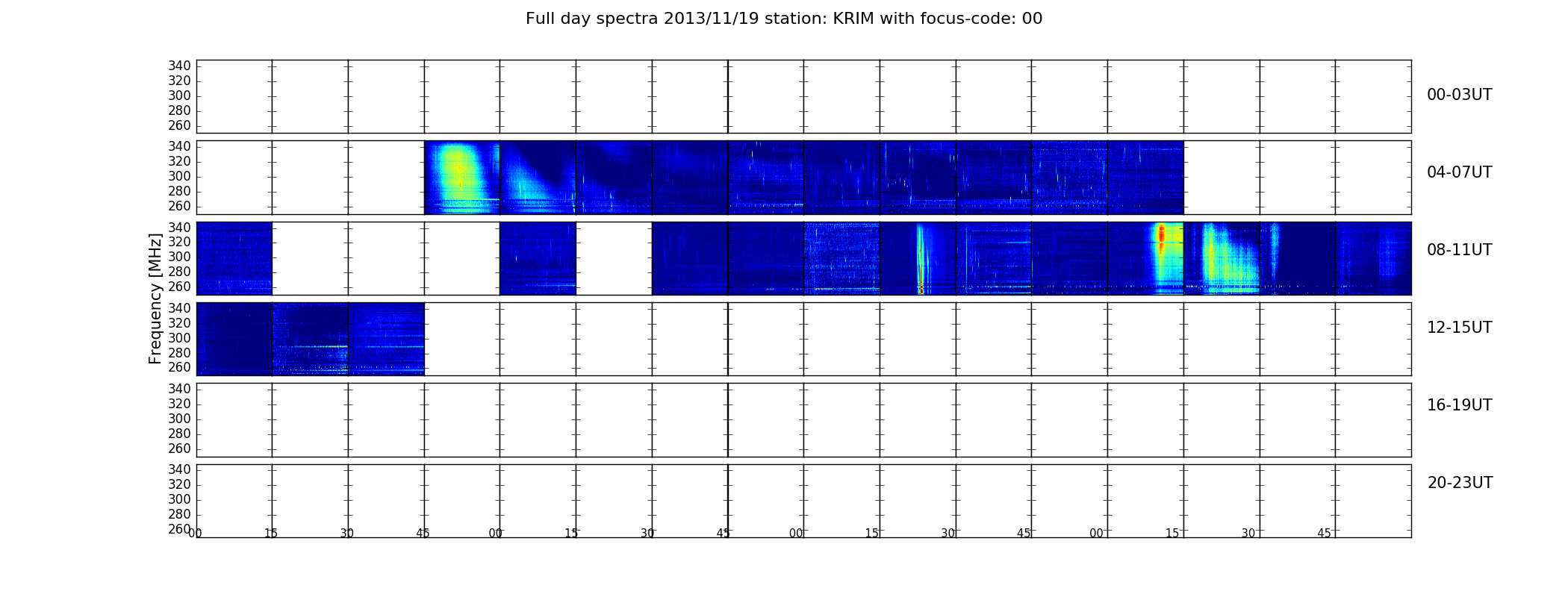 Full day spectra 2013/11/19 station: KRIM with focus-code: 00

Frequency [MHz]

340
320
300
280
260

00-03UT

340
320
300
280
260

04-07UT

340
320
300
280
260

08-11UT

340
320
300
280
260

12-15UT

340
320
300
280
260

16-19UT

340
320
300
280
260

20-23UT

00 15 30 45 00 15 30 45 00 15 30 45 00 15 30 45